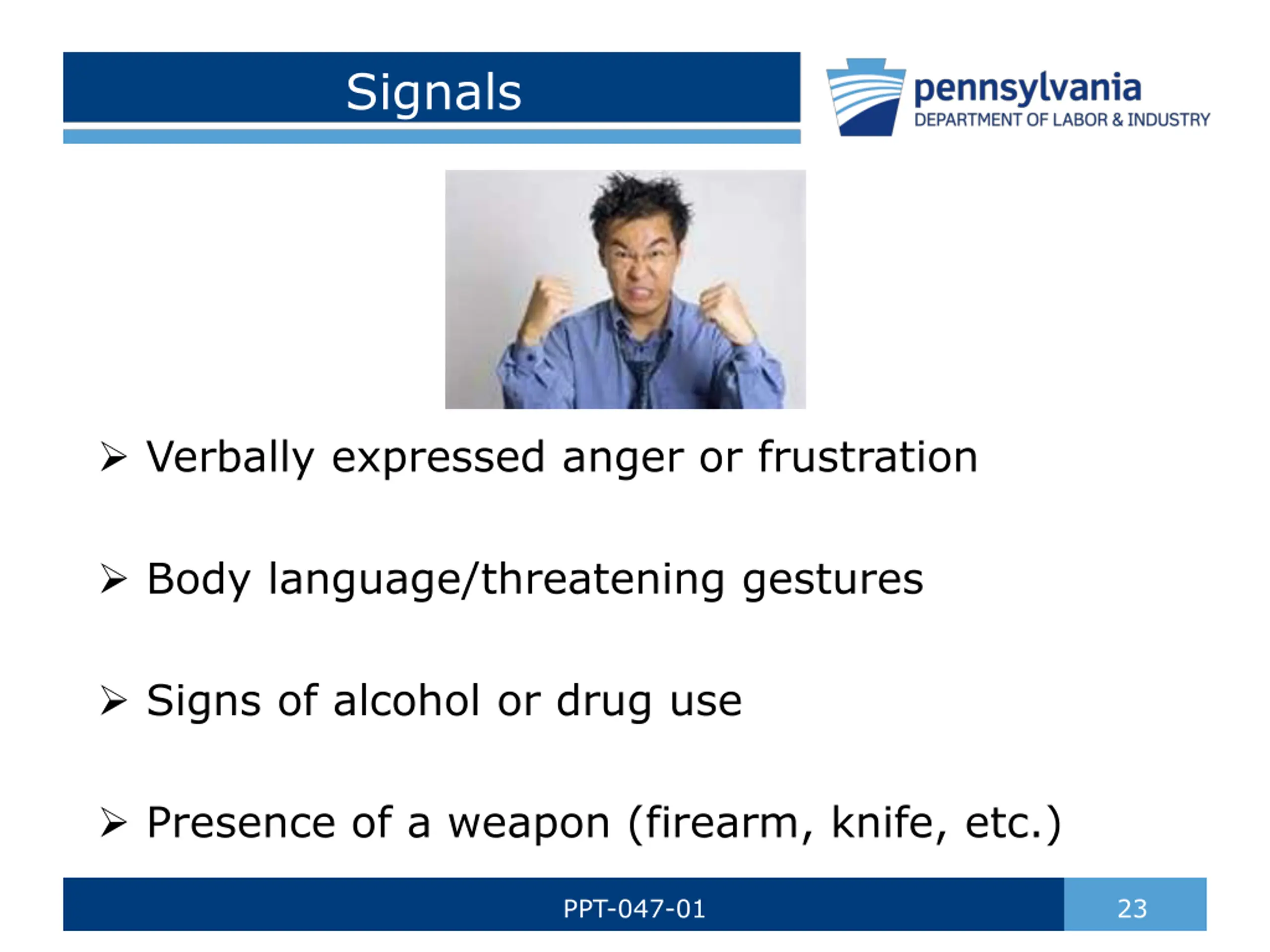 Signals

pennsylvania
DEPARTMENT OF LABOR & INDUSTRY

➢ Verbally expressed anger or frustration

➢ Body language/threatening gestures

➢ Signs of alcohol or drug use

➢ Presence of a weapon (firearm, knife, etc.)

PPT-047-01

23